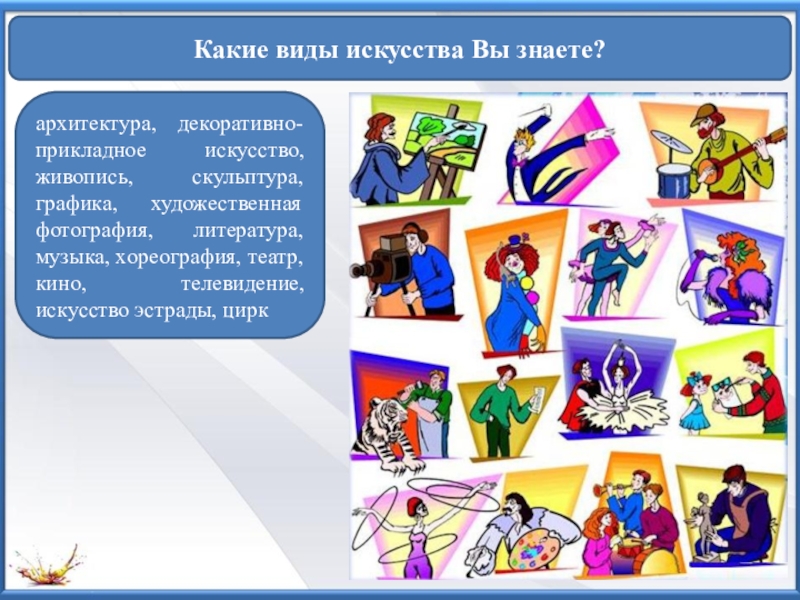 Какие виды искусства Вы знаете?

архитектура, декоративно-прикладное искусство, живопись, скульптура, графика, художественная фотография, литература, музыка, хореография, театр, кино, телевидение, искусство эстрады, цирк